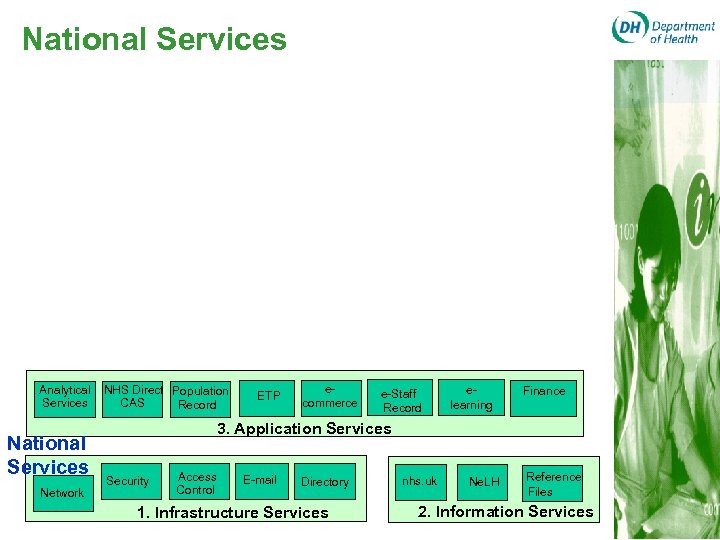 National Services

DH Department of Health

Analytical Services
NHS Direct CAS
Population Record
ETP
e-commerce
e-Staff Record
e-learning
Finance
3. Application Services

National Services

Network
Security
Access Control
E-mail
Directory
1. Infrastructure Services

nhs.uk
NeLH
Reference Files
2. Information Services